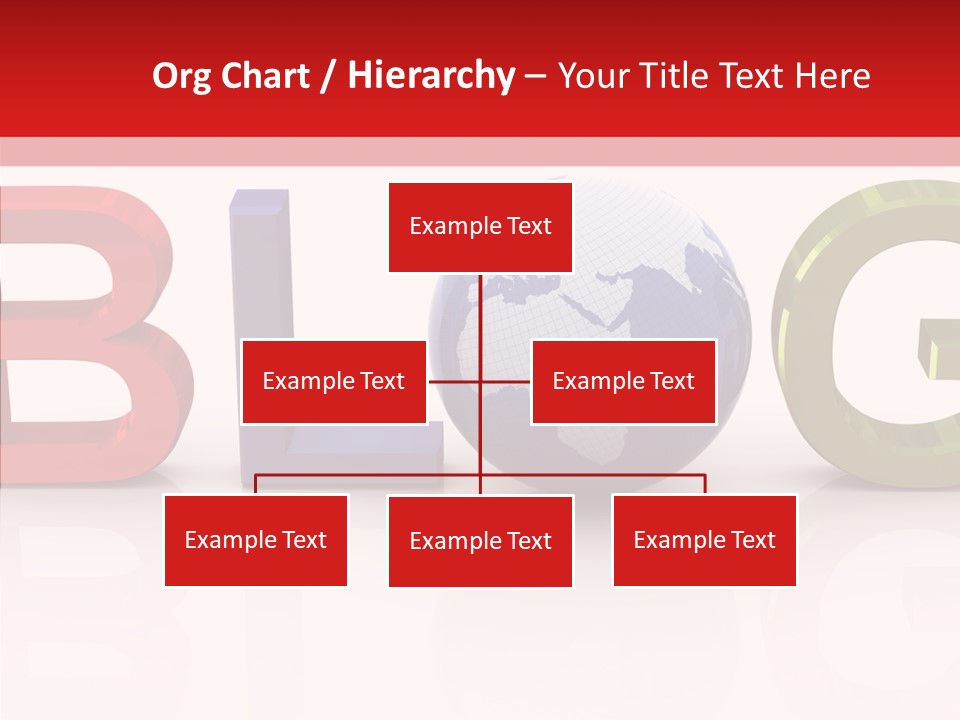 Org Chart / Hierarchy – Your Title Text Here

BLOG

Example Text

Example Text

Example Text

Example Text

Example Text

Example Text